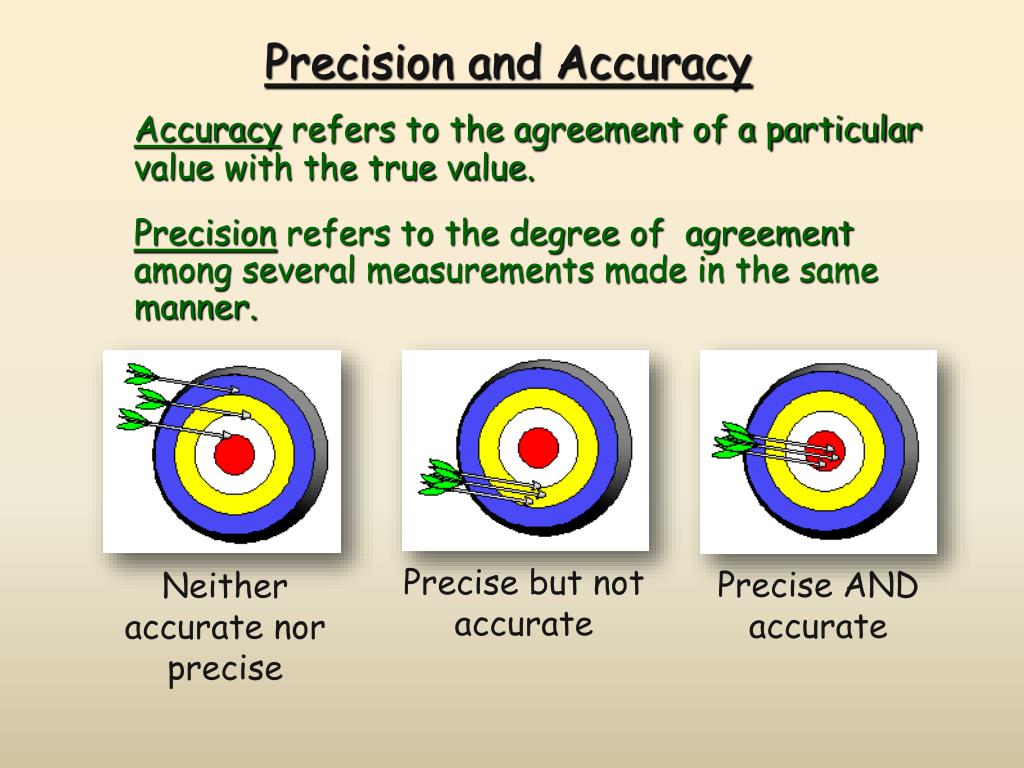 Precision and Accuracy

Accuracy refers to the agreement of a particular value with the true value.

Precision refers to the degree of agreement among several measurements made in the same manner.

Neither accurate nor precise

Precise but not accurate

Precise AND accurate